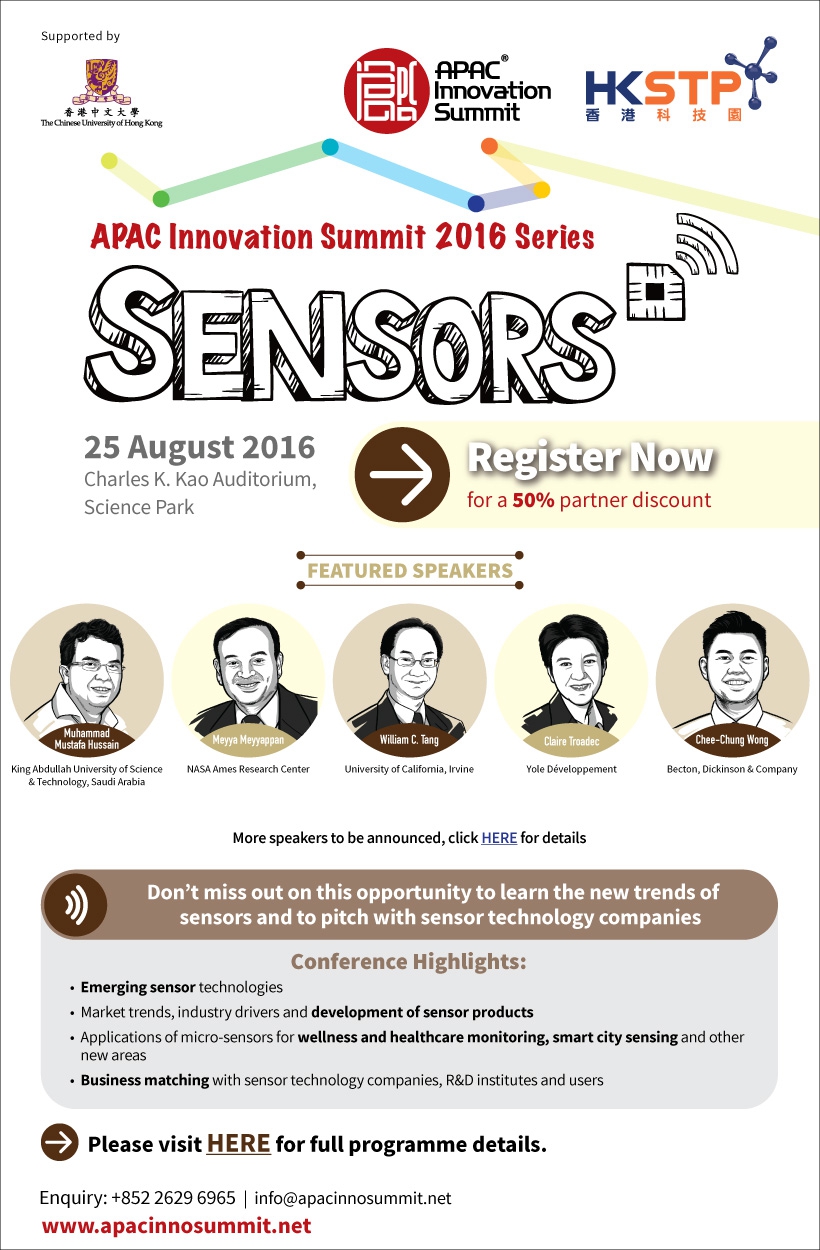 Supported by

香港中文大學
The Chinese University of Hong Kong

APAC® Innovation Summit

HKSTP
香港科技園

APAC Innovation Summit 2016 Series

SENSORS

25 August 2016
Charles K. Kao Auditorium, Science Park

Register Now
for a 50% partner discount

FEATURED SPEAKERS

Muhammad Mustafa Hussain
King Abdullah University of Science & Technology, Saudi Arabia

Meyya Meyyappan
NASA Ames Research Center

William C. Tang
University of California, Irvine

Claire Troadec
Yole Développement

Chee-Chung Wong
Becton, Dickinson & Company

More speakers to be announced, click HERE for details

Don't miss out on this opportunity to learn the new trends of sensors and to pitch with sensor technology companies

Conference Highlights:

• Emerging sensor technologies
• Market trends, industry drivers and development of sensor products
• Applications of micro-sensors for wellness and healthcare monitoring, smart city sensing and other new areas
• Business matching with sensor technology companies, R&D institutes and users

Please visit HERE for full programme details.

Enquiry: +852 2629 6965 | info@apacinnosummit.net
www.apacinnosummit.net